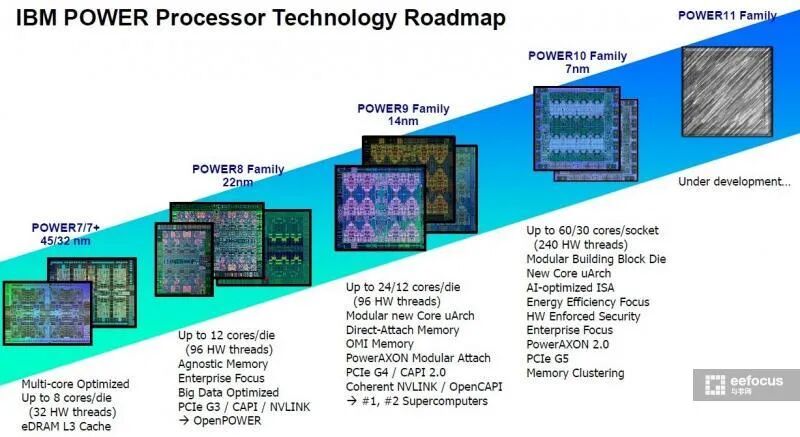 IBM POWER Processor Technology Roadmap

POWER7/7+
45/32 nm

Multi-core Optimized
Up to 8 cores/die
(32 HW threads)
eDRAM L3 Cache

POWER8 Family
22nm

Up to 12 cores/die
(96 HW threads)
Agnostic Memory
Enterprise Focus
Big Data Optimized
PCIe G3 / CAPI / NVLINK
→ OpenPOWER

POWER9 Family
14nm

Up to 24/12 cores/die
(96 HW threads)
Modular new Core uArch
Direct-Attach Memory
OMI Memory
PowerAXON Modular Attach
PCIe G4 / CAPI 2.0
Coherent NVLINK / OpenCAPI
→ #1, #2 Supercomputers

POWER10 Family
7nm

Up to 60/30 cores/socket
(240 HW threads)
Modular Building Block Die
New Core uArch
AI-optimized ISA
Energy Efficiency Focus
HW Enforced Security
Enterprise Focus
PowerAXON 2.0
PCIe G5
Memory Clustering

POWER11 Family

Under development...

eefocus
与非网